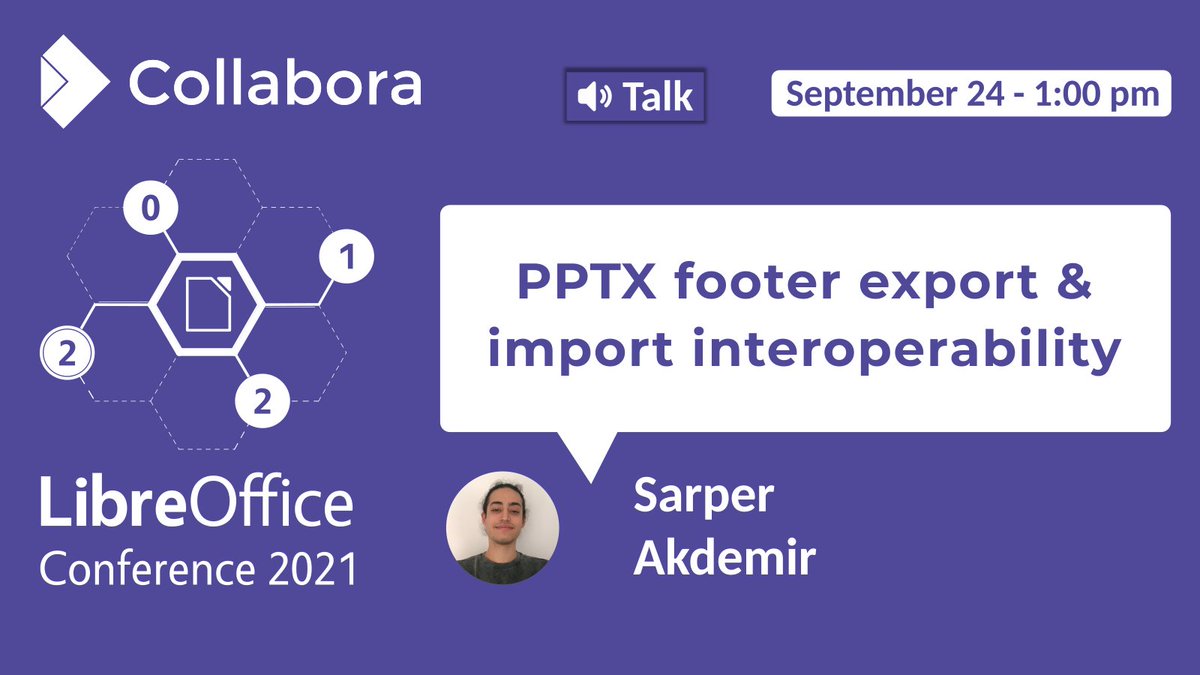 Collabora

Talk

September 24 - 1:00 pm

0
1
2
2

LibreOffice
Conference 2021

PPTX footer export & import interoperability

Sarper
Akdemir